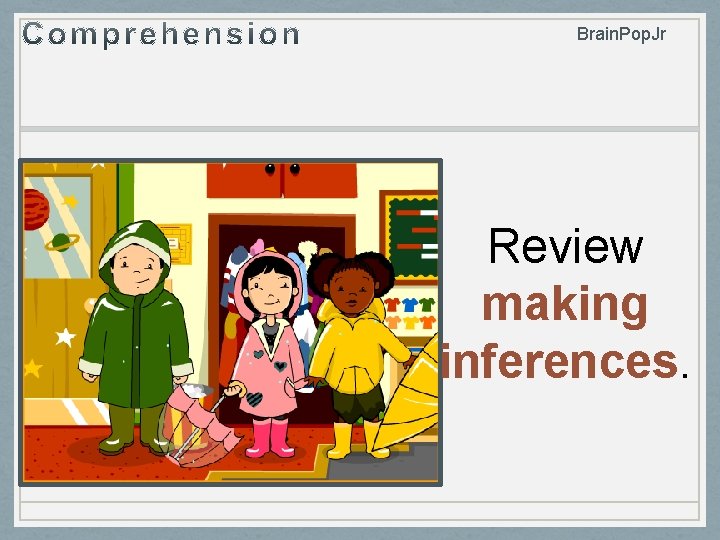 Comprehension

BrainPopJr

Review making inferences.